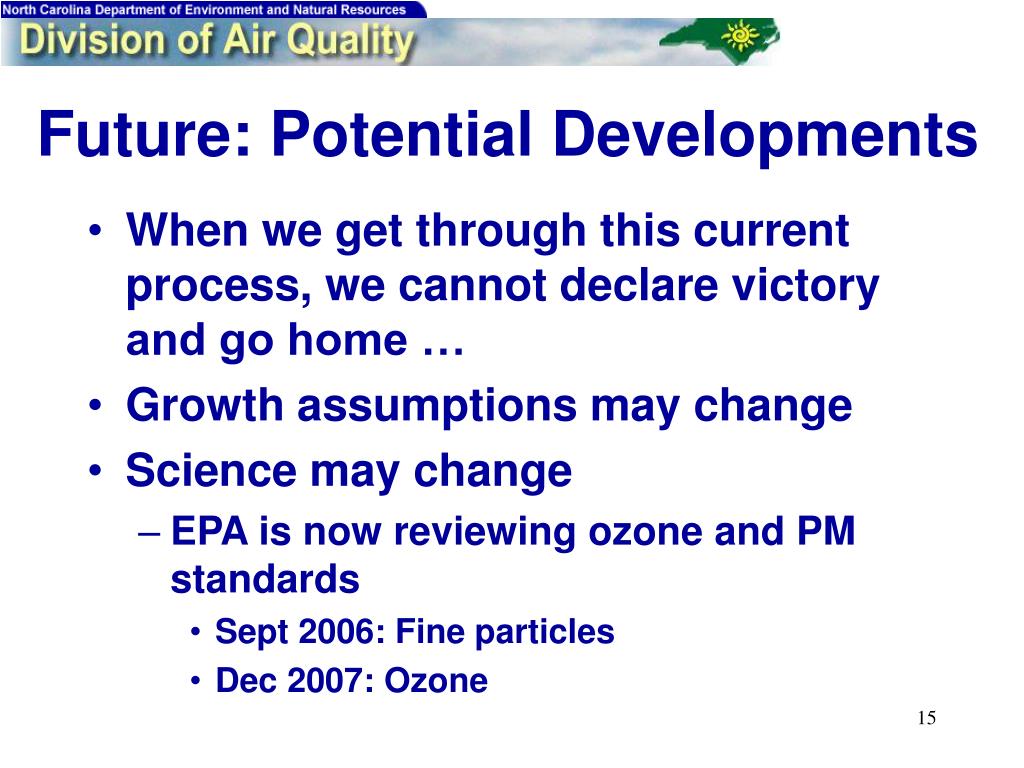 North Carolina Department of Environment and Natural Resources
Division of Air Quality

Future: Potential Developments

• When we get through this current process, we cannot declare victory and go home …
• Growth assumptions may change
• Science may change
– EPA is now reviewing ozone and PM standards
• Sept 2006: Fine particles
• Dec 2007: Ozone

15